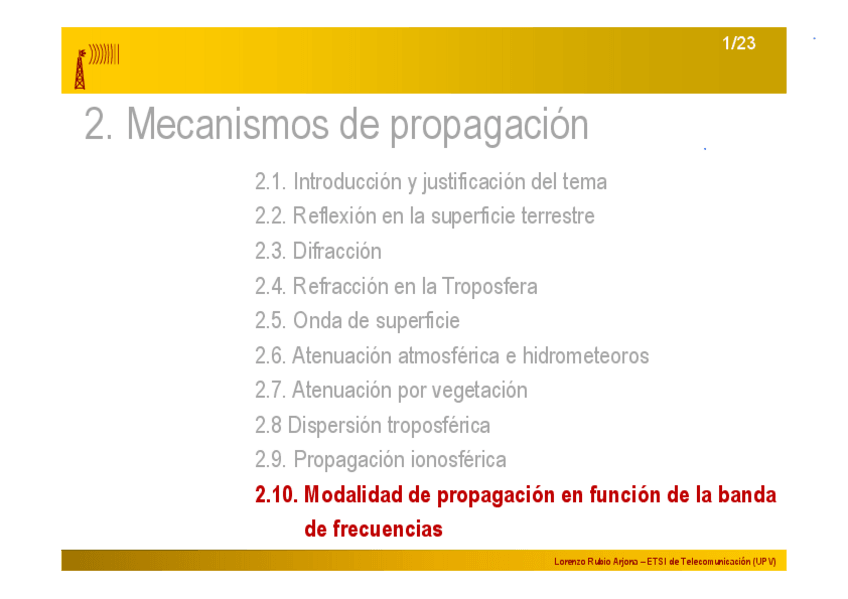 1/23

2. Mecanismos de propagación

2.1. Introducción y justificación del tema
2.2. Reflexión en la superficie terrestre
2.3. Difracción
2.4. Refracción en la Troposfera
2.5. Onda de superficie
2.6. Atenuación atmosférica e hidrometeoros
2.7. Atenuación por vegetación
2.8 Dispersión troposférica
2.9. Propagación ionosférica
2.10. Modalidad de propagación en función de la banda de frecuencias

Lorenzo Rubio Arjona – ETSI de Telecomunicación (UPV)